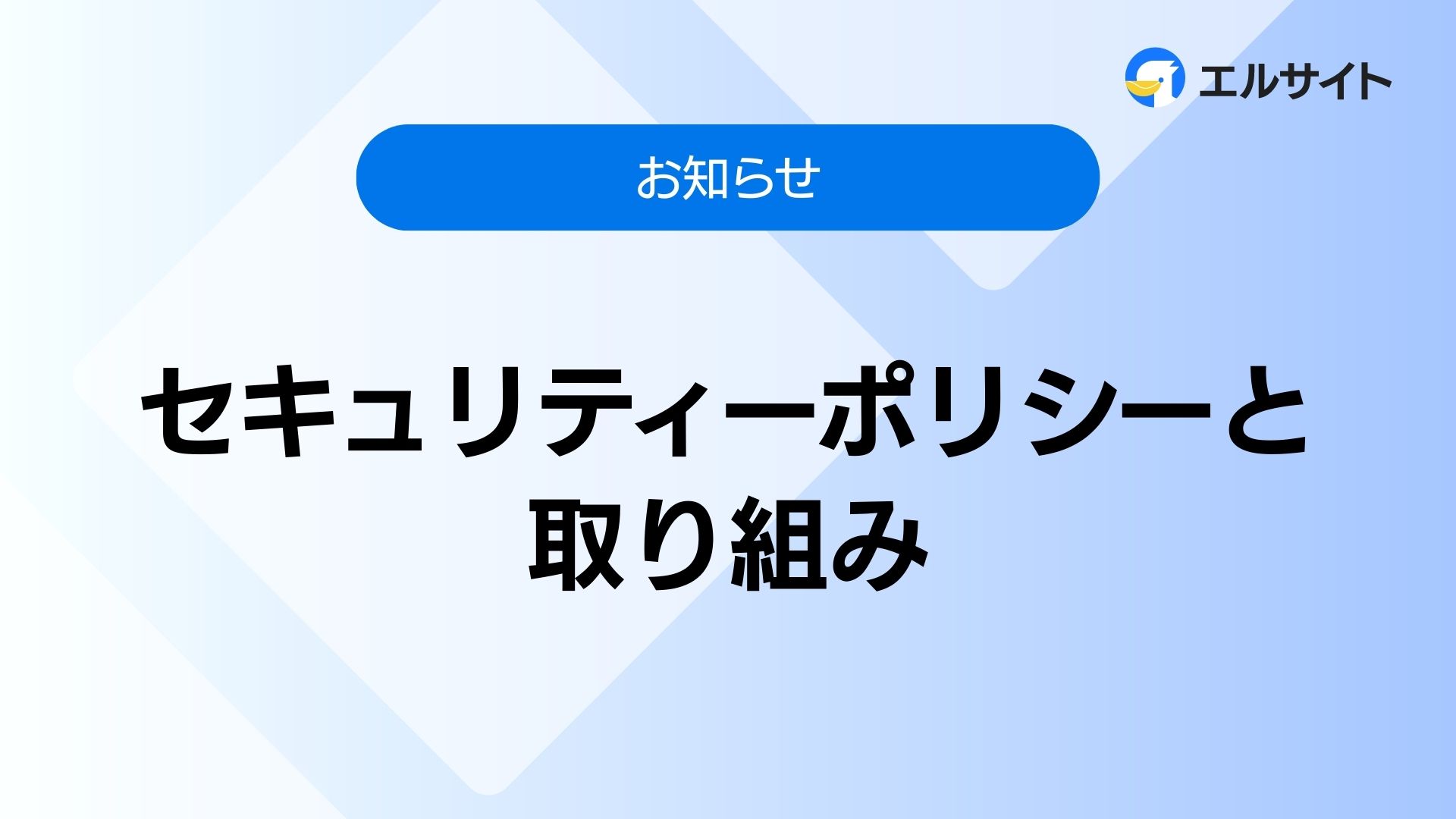 エルサイト

お知らせ

セキュリティーポリシーと
取り組み